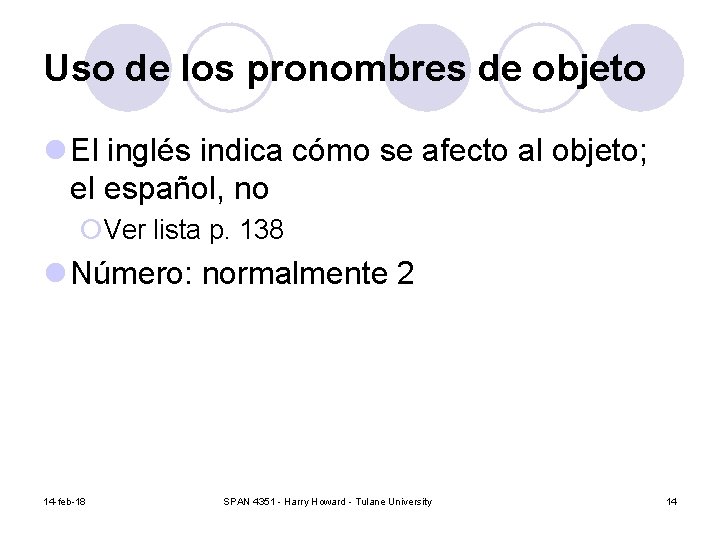 Uso de los pronombres de objeto

El inglés indica cómo se afecto al objeto; el español, no

Ver lista p. 138

Número: normalmente 2

14-feb-18

SPAN 4351 - Harry Howard - Tulane University

14